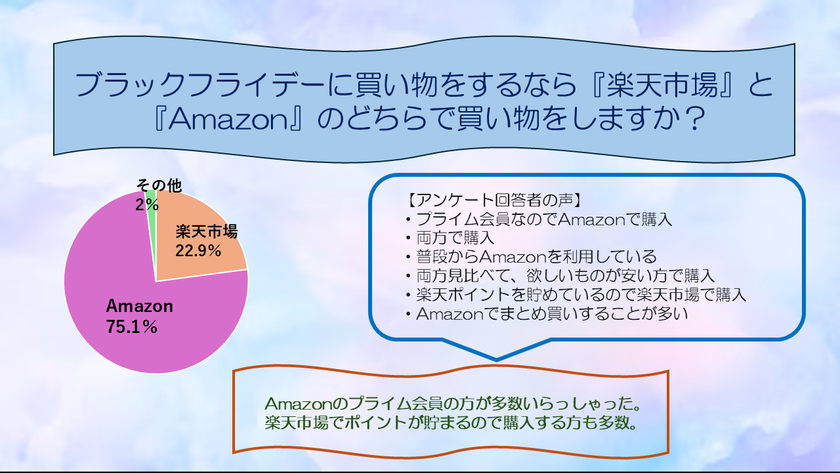 ブラックフライデーに買い物をするなら『楽天市場』と『Amazon』のどちらで買い物をしますか？

その他
2%

楽天市場
22.9%

Amazon
75.1%

【アンケート回答者の声】
・プライム会員なのでAmazonで購入
・両方で購入
・普段からAmazonを利用している
・両方見比べて、欲しいものが安い方で購入
・楽天ポイントを貯めているので楽天市場で購入
・Amazonでまとめ買いすることが多い

Amazonのプライム会員の方が多数いらっしゃった。
楽天市場でポイントが貯まるので購入する方も多数。